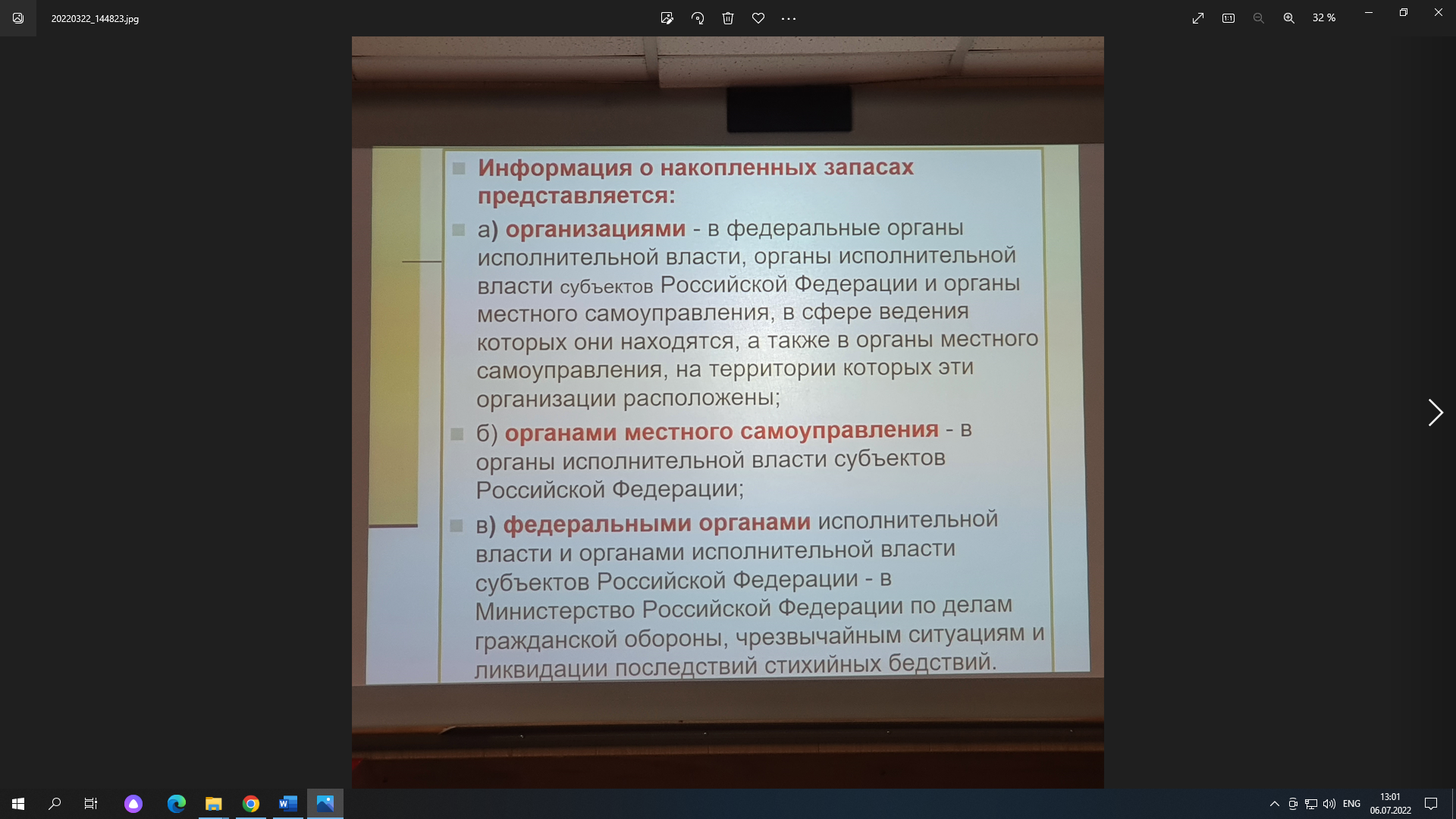 20220322_144823.jpg

32 %

Информация о накопленных запасах представляется:

а) организациями - в федеральные органы исполнительной власти, органы исполнительной власти субъектов Российской Федерации и органы местного самоуправления, в сфере ведения которых они находятся, а также в органы местного самоуправления, на территории которых эти организации расположены;

б) органами местного самоуправления - в органы исполнительной власти субъектов Российской Федерации;

в) федеральными органами исполнительной власти и органами исполнительной власти субъектов Российской Федерации - в Министерство Российской Федерации по делам гражданской обороны, чрезвычайным ситуациям и ликвидации последствий стихийных бедствий.

ENG
13:01
06.07.2022